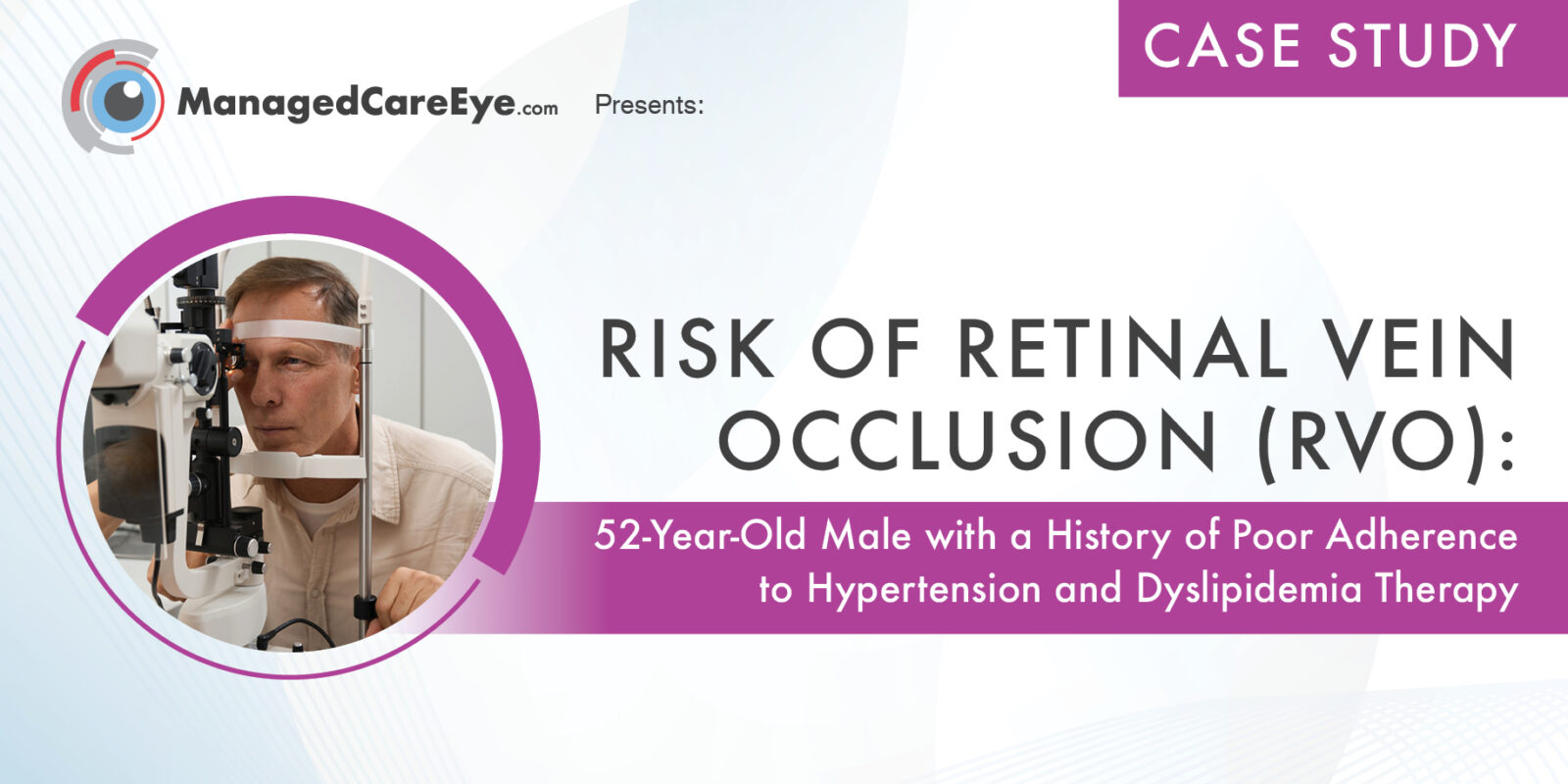 ManagedCareEye.com Presents:

CASE STUDY

RISK OF RETINAL VEIN OCCLUSION (RVO):

52-Year-Old Male with a History of Poor Adherence to Hypertension and Dyslipidemia Therapy